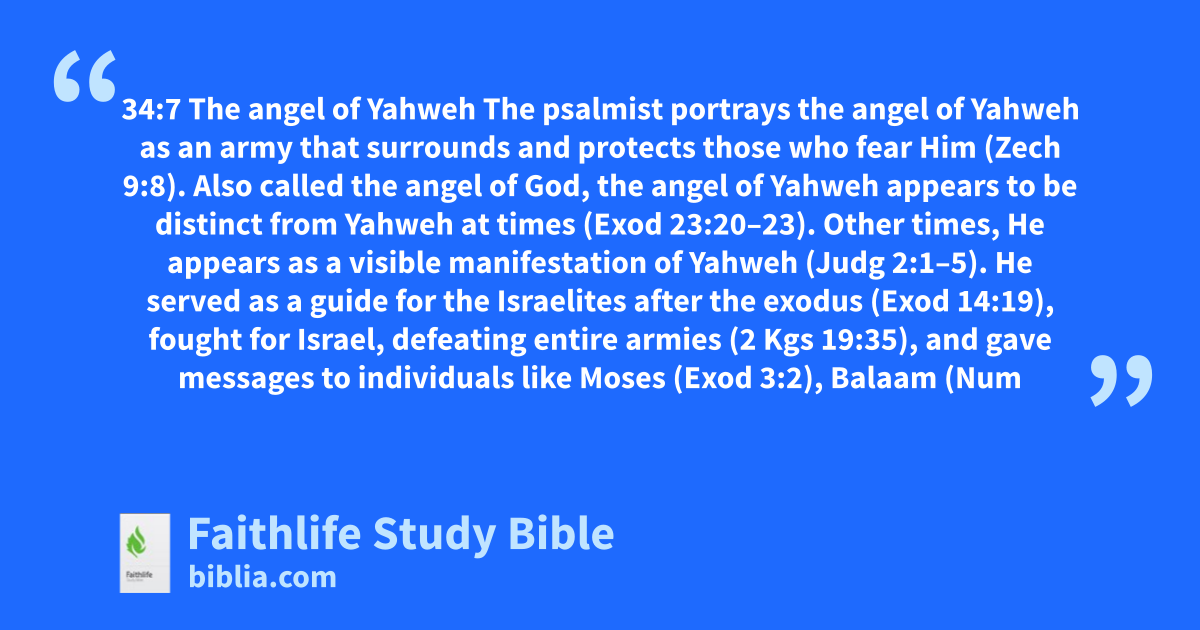 “

34:7 The angel of Yahweh The psalmist portrays the angel of Yahweh as an army that surrounds and protects those who fear Him (Zech 9:8). Also called the angel of God, the angel of Yahweh appears to be distinct from Yahweh at times (Exod 23:20–23). Other times, He appears as a visible manifestation of Yahweh (Judg 2:1–5). He served as a guide for the Israelites after the exodus (Exod 14:19), fought for Israel, defeating entire armies (2 Kgs 19:35), and gave messages to individuals like Moses (Exod 3:2), Balaam (Num

”

Faithlife

Faithlife Study Bible
biblia.com